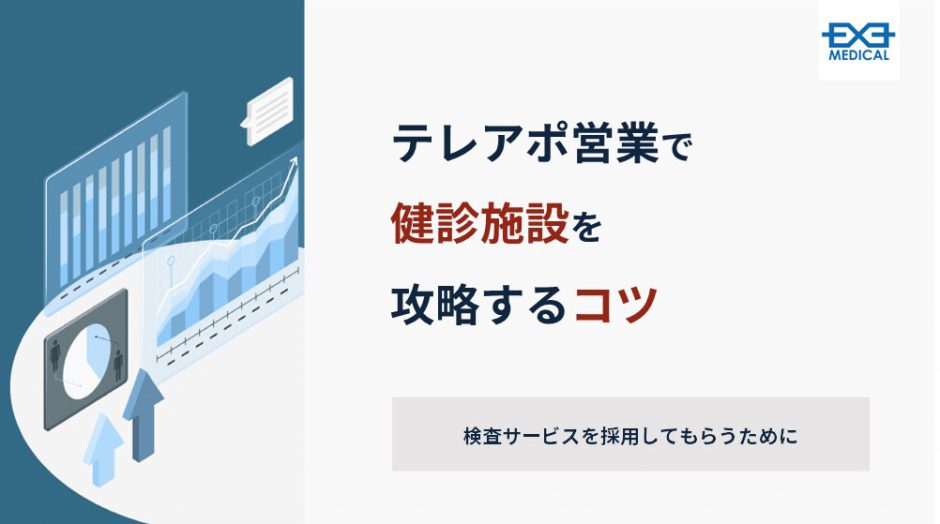 EXE
MEDICAL

テレアポ営業で
健診施設を
攻略するコツ

検査サービスを採用してもらうために